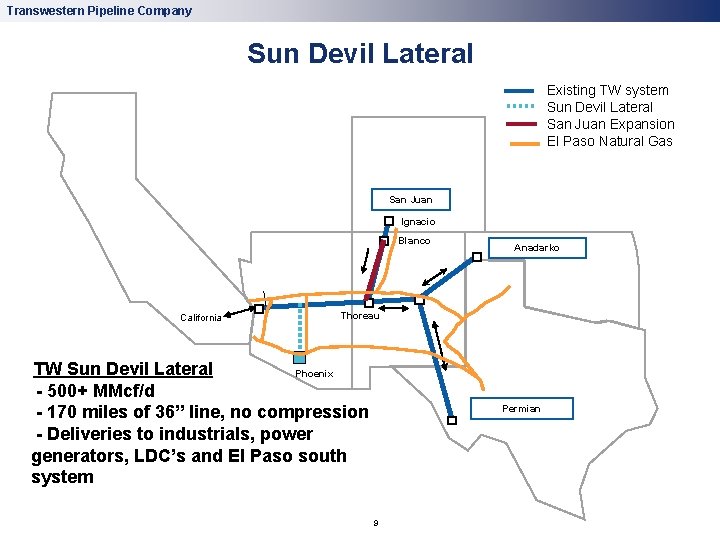 Transwestern Pipeline Company

Sun Devil Lateral

Existing TW system
Sun Devil Lateral
San Juan Expansion
El Paso Natural Gas

San Juan
Ignacio
Blanco
Anadarko
California
Thoreau
Phoenix
Permian

TW Sun Devil Lateral
- 500+ MMcf/d
- 170 miles of 36” line, no compression
- Deliveries to industrials, power generators, LDC’s and El Paso south system

9